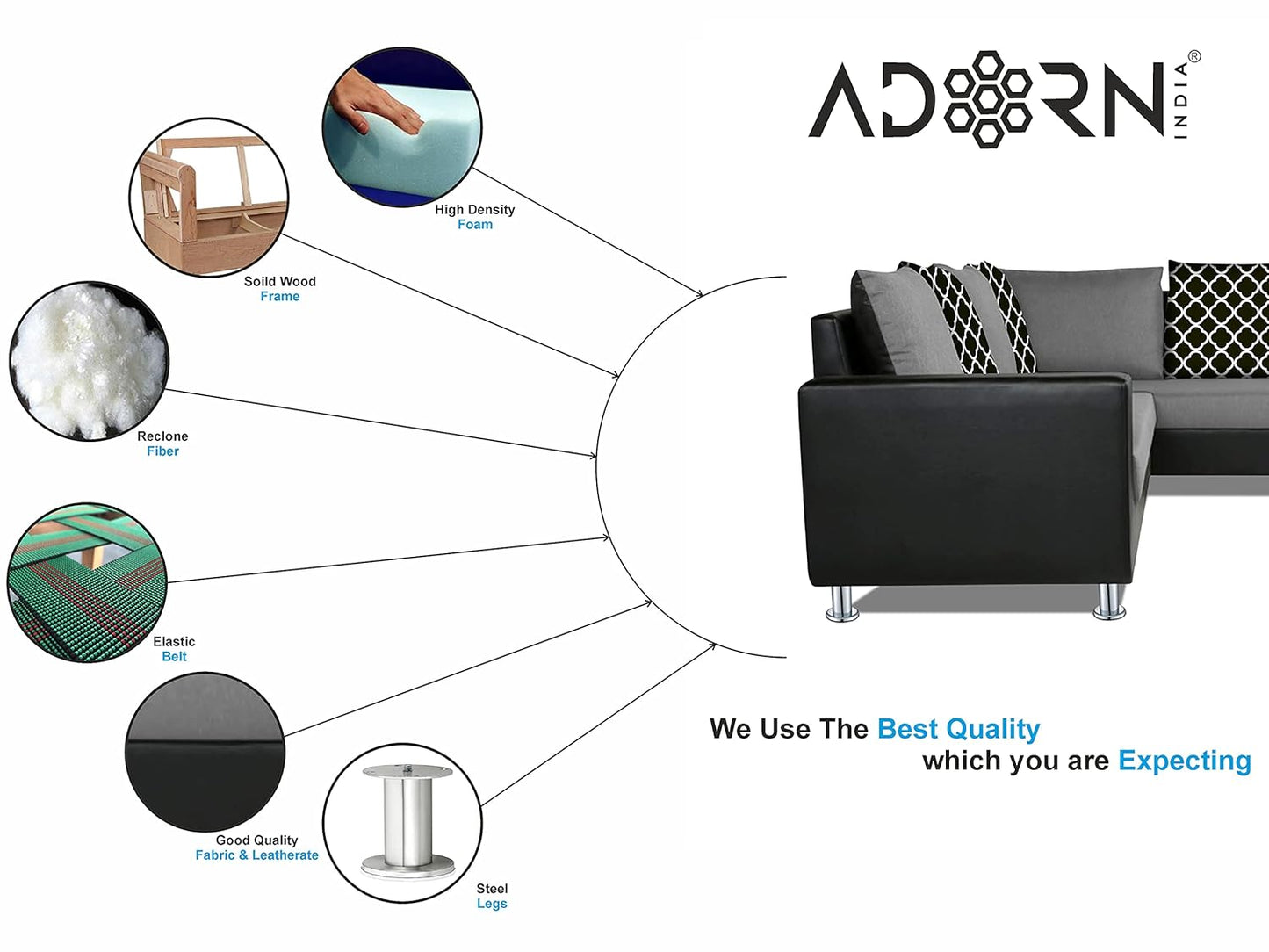 ADORN INDIA®

High Density Foam

Soild Wood Frame

Reclone Fiber

Elastic Belt

Good Quality Fabric & Leatherate

Steel Legs

We Use The Best Quality which you are Expecting